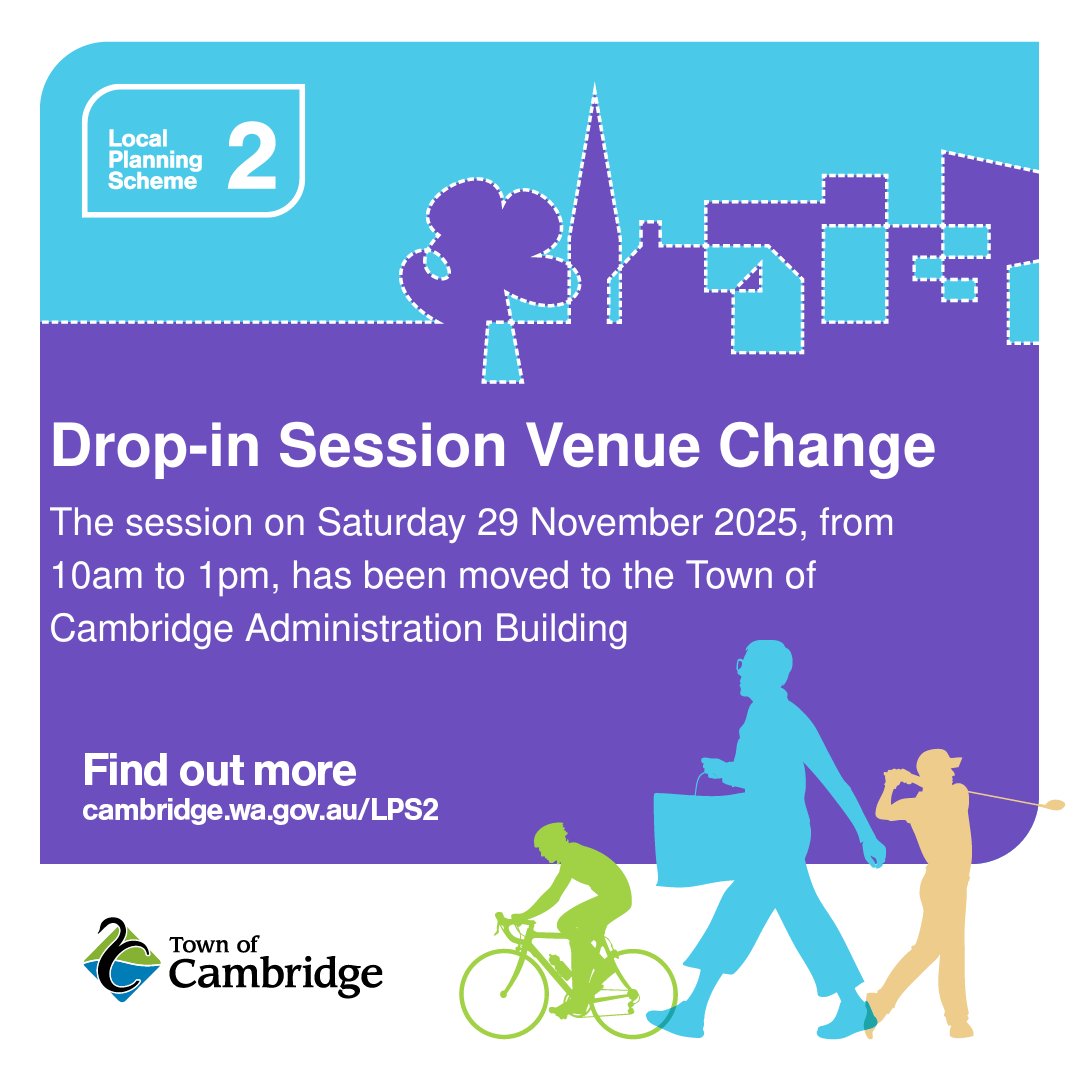 Local Planning Scheme 2

Drop-in Session Venue Change

The session on Saturday 29 November 2025, from 10am to 1pm, has been moved to the Town of Cambridge Administration Building

Find out more
cambridge.wa.gov.au/LPS2

Town of Cambridge